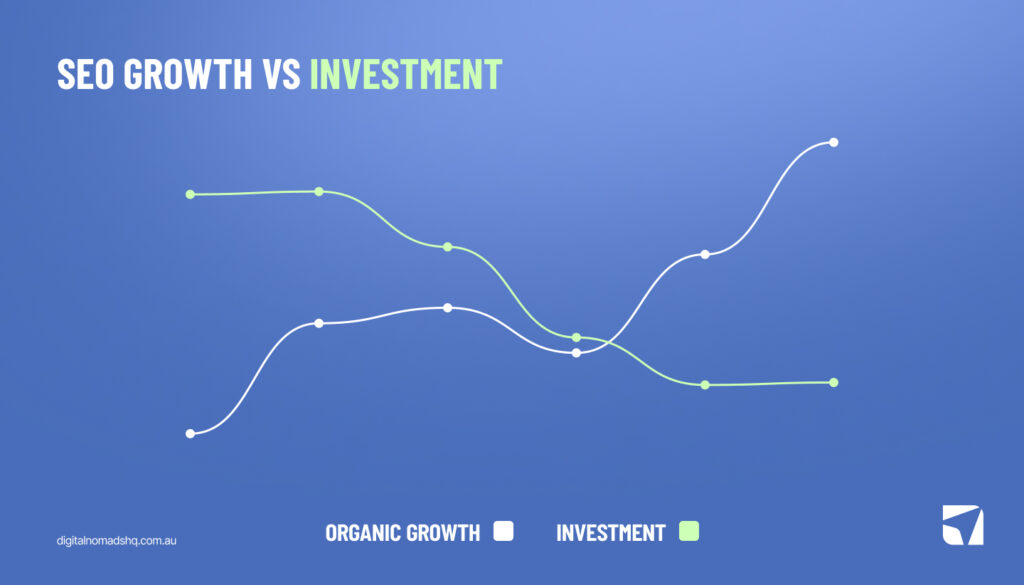 SEO GROWTH VS INVESTMENT

digitalnomadshq.com.au

ORGANIC GROWTH

INVESTMENT